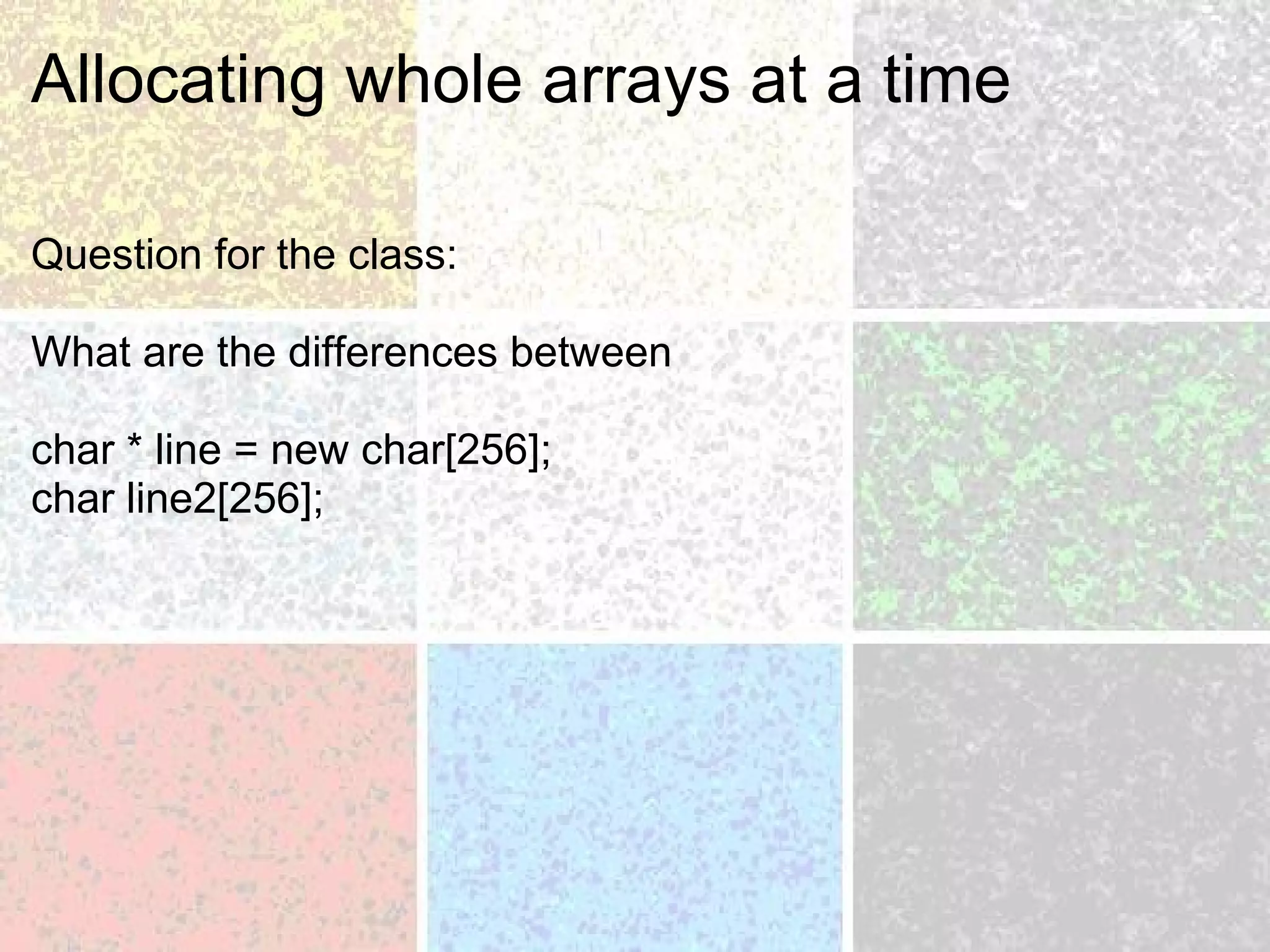 Allocating whole arrays at a time

Question for the class:

What are the differences between

char * line = new char[256];
char line2[256];